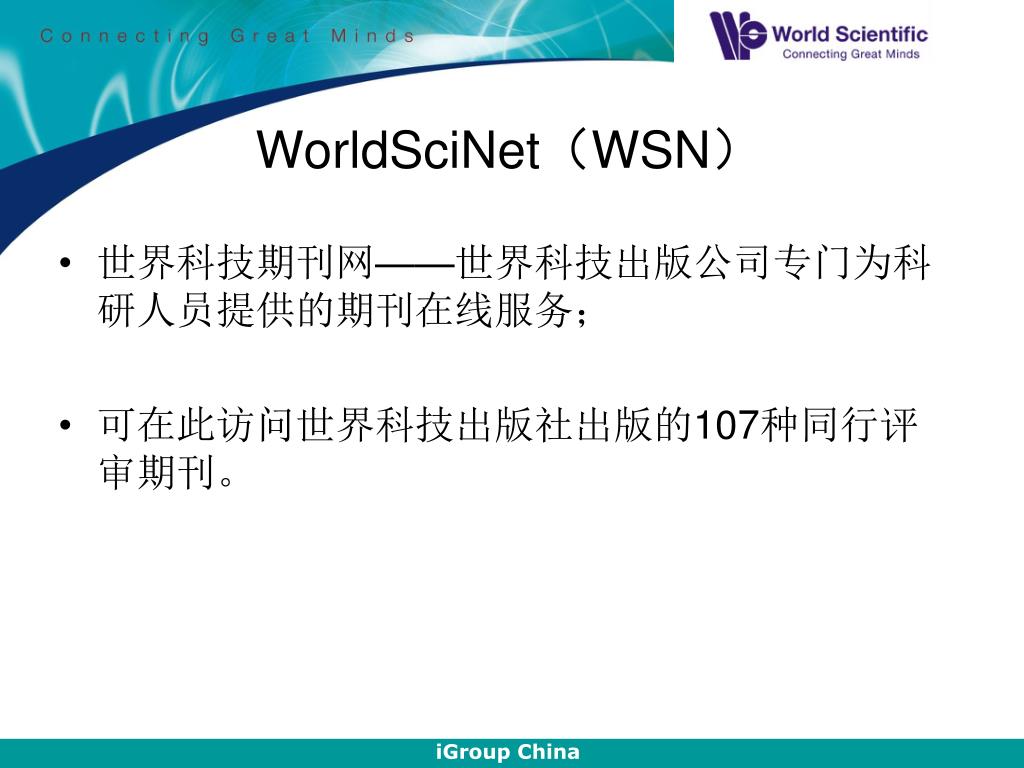 Connecting Great Minds

World Scientific
Connecting Great Minds

WorldSciNet（WSN）

• 世界科技期刊网——世界科技出版公司专门为科研人员提供的期刊在线服务；

• 可在此访问世界科技出版社出版的107种同行评审期刊。

iGroup China